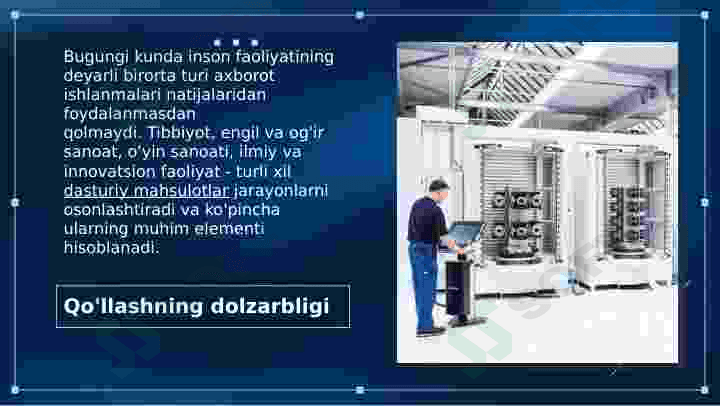 Bugungi kunda inson faoliyatining deyarli birorta turi axborot ishlanmalari natijalaridan foydalanmasdan qolmaydi. Tibbiyot, engil va og'ir sanoat, o'yin sanoati, ilmiy va innovatsion faoliyat - turli xil dasturiy mahsulotlar jarayonlarni osonlashtiradi va ko'pincha ularning muhim elementi hisoblanadi.

Qo'llashning dolzarbligi